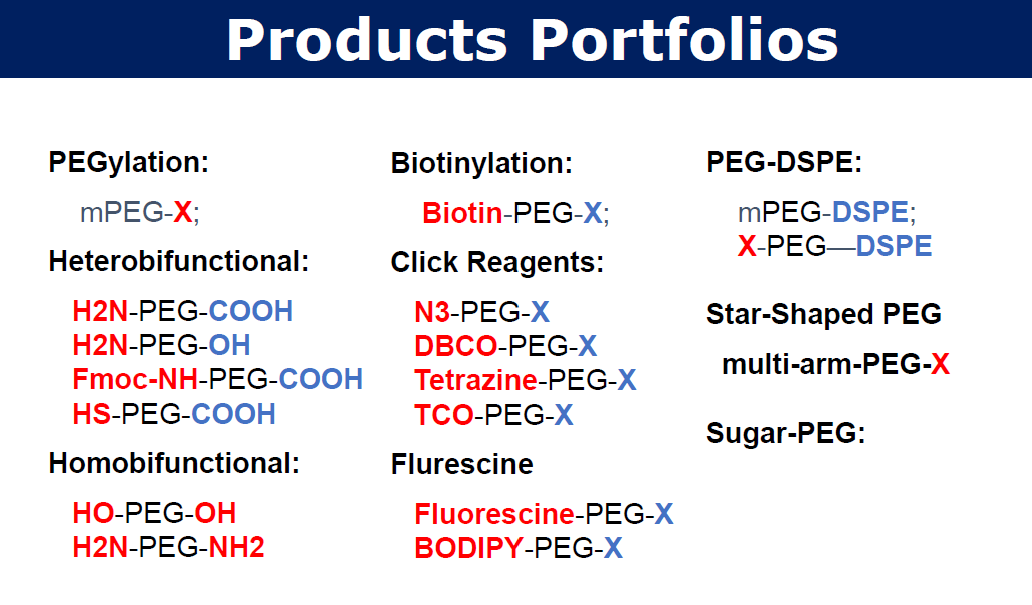 Products Portfolios

PEGylation:

mPEG-X;

Heterobifunctional:

H2N-PEG-COOH
H2N-PEG-OH
Fmoc-NH-PEG-COOH
HS-PEG-COOH

Homobifunctional:

HO-PEG-OH
H2N-PEG-NH2

Biotinylation:

Biotin-PEG-X;

Click Reagents:

N3-PEG-X
DBCO-PEG-X
Tetrazine-PEG-X
TCO-PEG-X

Flurescine

Fluorescine-PEG-X
BODIPY-PEG-X

PEG-DSPE:

mPEG-DSPE;
X-PEG—DSPE

Star-Shaped PEG

multi-arm-PEG-X

Sugar-PEG: